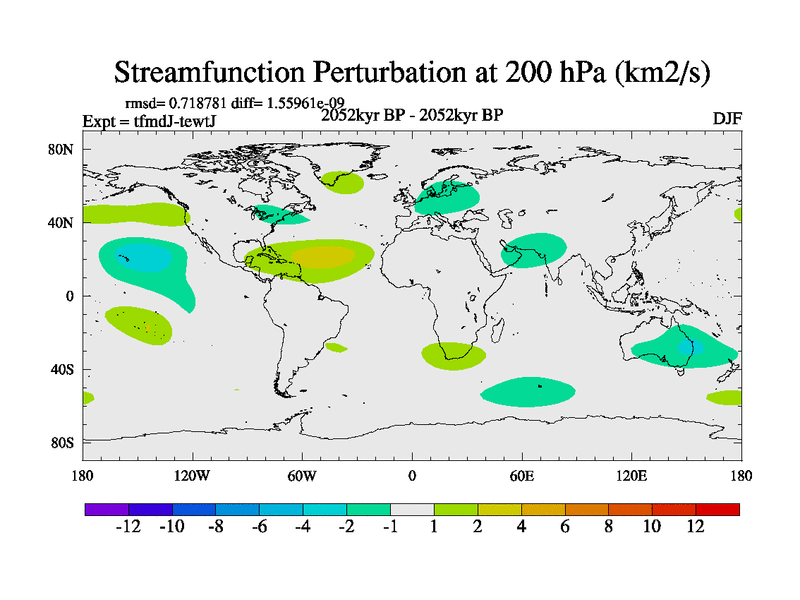 Streamfunction Perturbation at 200 hPa (km2/s)

rmsd= 0.718781 diff= 1.55961e-09

Expt = tfmdJ-tewtJ

2052kyr BP - 2052kyr BP

DJF

80N
40N
0
40S
80S

180
120W
60W
0
60E
120E
180

-12
-10
-8
-6
-4
-2
-1
1
2
4
6
8
10
12